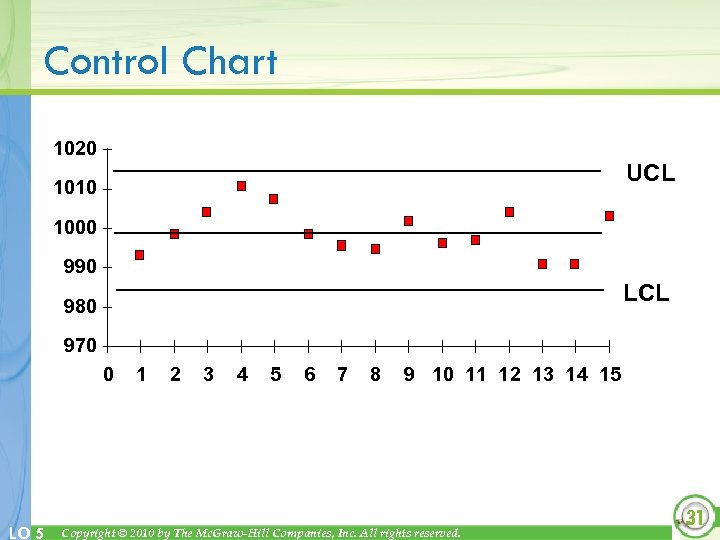 Control Chart

1020
1010
1000
990
980
970

UCL
LCL

0 1 2 3 4 5 6 7 8 9 10 11 12 13 14 15

LO 5 Copyright © 2010 by The McGraw-Hill Companies, Inc. All rights reserved.

31